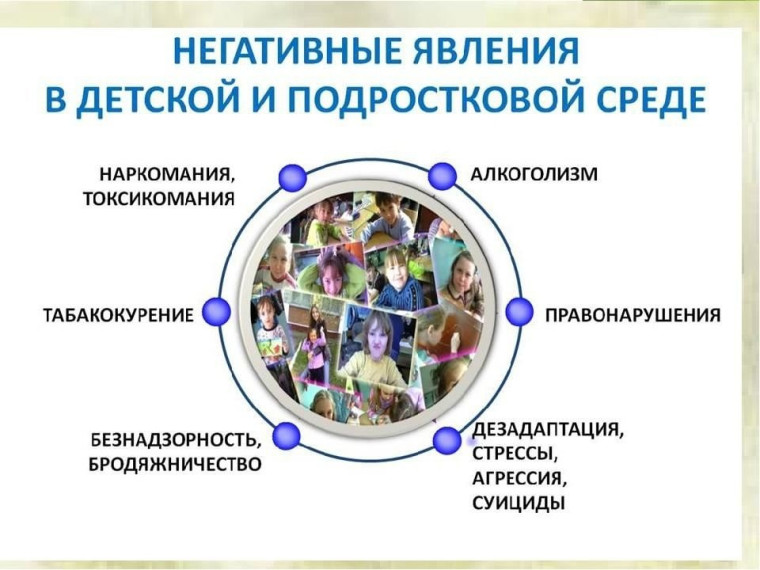 НЕГАТИВНЫЕ ЯВЛЕНИЯ
В ДЕТСКОЙ И ПОДРОСТКОВОЙ СРЕДЕ

НАРКОМАНИЯ, ТОКСИКОМАНИЯ

АЛКОГОЛИЗМ

ТАБАКОКУРЕНИЕ

ПРАВОНАРУШЕНИЯ

БЕЗНАДЗОРНОСТЬ, БРОДЯЖНИЧЕСТВО

ДЕЗАДАПТАЦИЯ, СТРЕССЫ, АГРЕССИЯ, СУИЦИДЫ